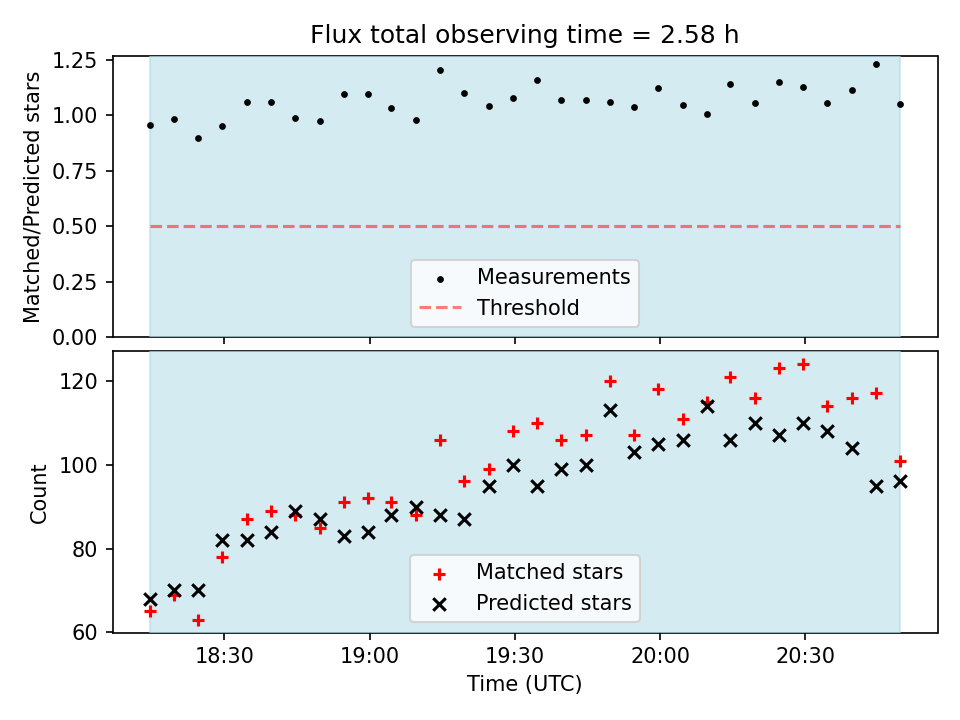 Flux total observing time = 2.58 h

Matched/Predicted stars

1.25
1.00
0.75
0.50
0.25
0.00

Measurements
Threshold

Count

120
100
80
60

Matched stars
Predicted stars

18:30
19:00
19:30
20:00
20:30

Time (UTC)